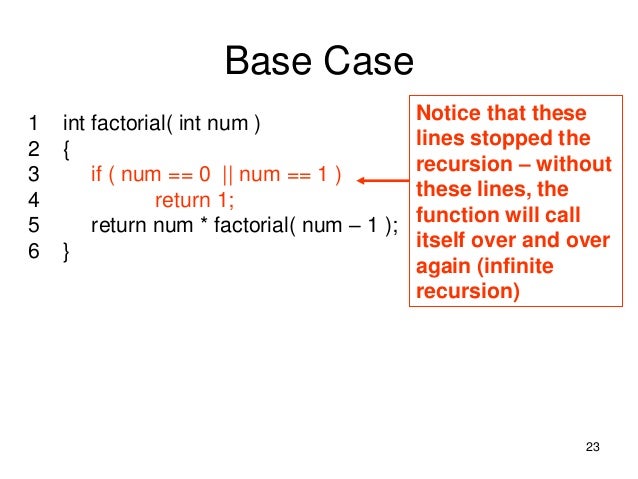 Base Case

1 int factorial( int num )
2 {
3 if ( num == 0 || num == 1 )
4 return 1;
5 return num * factorial( num – 1 );
6 }

Notice that these lines stopped the recursion – without these lines, the function will call itself over and over again (infinite recursion)

23